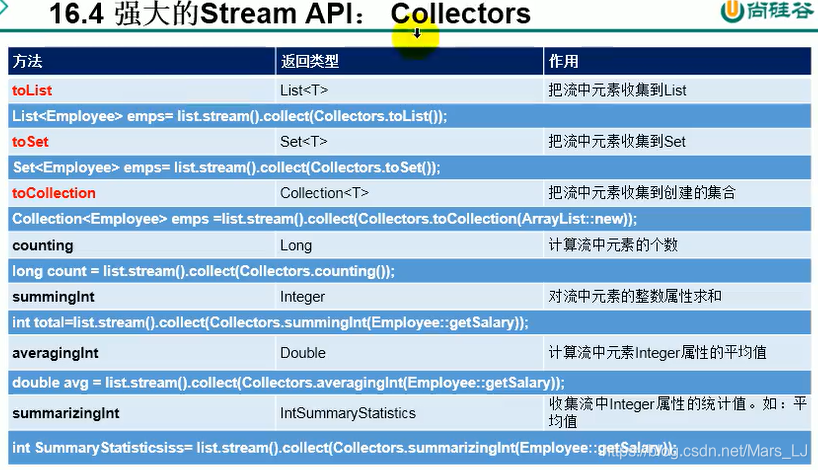 16.4 强大的Stream API： Collectors

尚硅谷

| 方法 | 返回类型 | 作用 |
|---|---|---|
| toList | List<T> | 把流中元素收集到List |
| List<Employee> emps= list.stream().collect(Collectors.toList()); | | |
| toSet | Set<T> | 把流中元素收集到Set |
| Set<Employee> emps= list.stream().collect(Collectors.toSet()); | | |
| toCollection | Collection<T> | 把流中元素收集到创建的集合 |
| Collection<Employee> emps =list.stream().collect(Collectors.toCollection(ArrayList::new)); | | |
| counting | Long | 计算流中元素的个数 |
| long count = list.stream().collect(Collectors.counting()); | | |
| summingInt | Integer | 对流中元素的整数属性求和 |
| int total=list.stream().collect(Collectors.summingInt(Employee::getSalary)); | | |
| averagingInt | Double | 计算流中元素Integer属性的平均值 |
| double avg = list.stream().collect(Collectors.averagingInt(Employee::getSalary)); | | |
| summarizingInt | IntSummaryStatistics | 收集流中Integer属性的统计值。如：平均值 |
| int SummaryStatisticsiss= list.stream().collect(Collectors.summarizingInt(Employee::getSalary)); | | |

https://blog.csdn.net/Mars_LJ